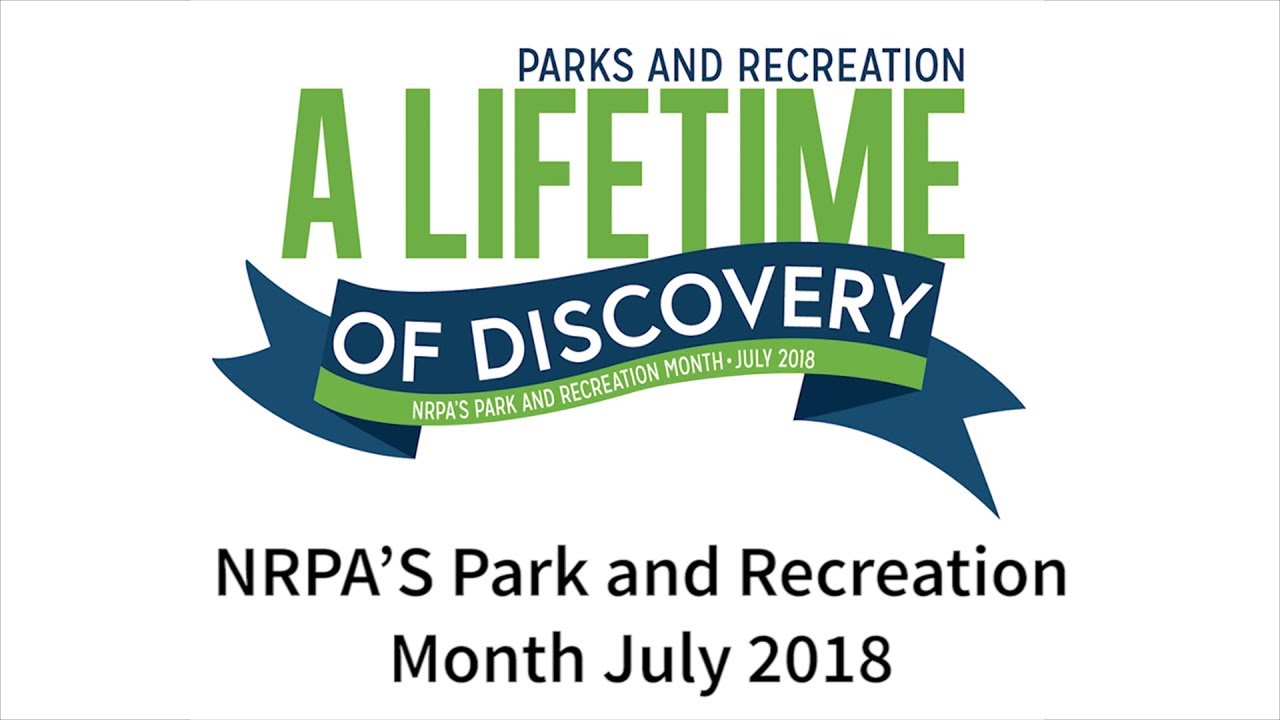 PARKS AND RECREATION
A LIFETIME
OF DISCOVERY
NRPA'S PARK AND RECREATION MONTH • JULY 2018

NRPA'S Park and Recreation Month July 2018